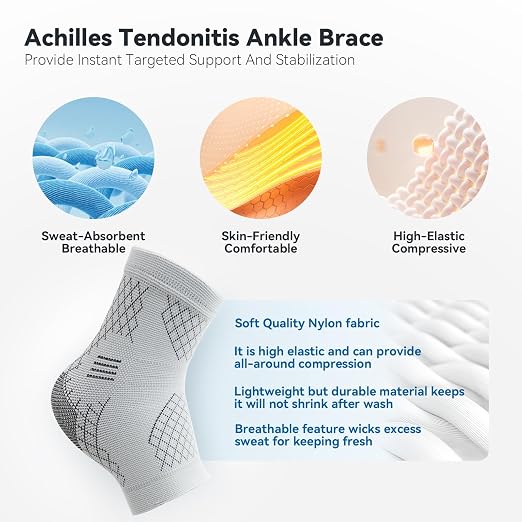 Achilles Tendonitis Ankle Brace
Provide Instant Targeted Support And Stabilization

Sweat-Absorbent
Breathable

Skin-Friendly
Comfortable

High-Elastic
Compressive

Soft Quality Nylon fabric

It is high elastic and can provide all-around compression

Lightweight but durable material keeps it will not shrink after wash

Breathable feature wicks excess sweat for keeping fresh